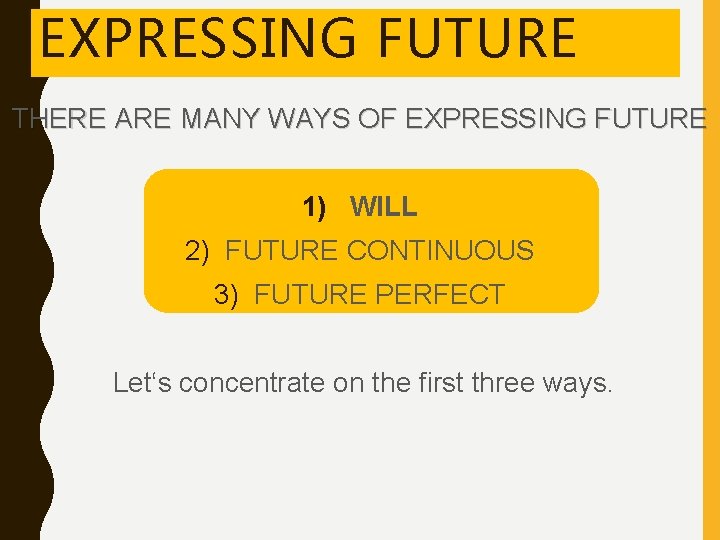 EXPRESSING FUTURE

THERE ARE MANY WAYS OF EXPRESSING FUTURE

1) WILL
2) FUTURE CONTINUOUS
3) FUTURE PERFECT

Let‘s concentrate on the first three ways.